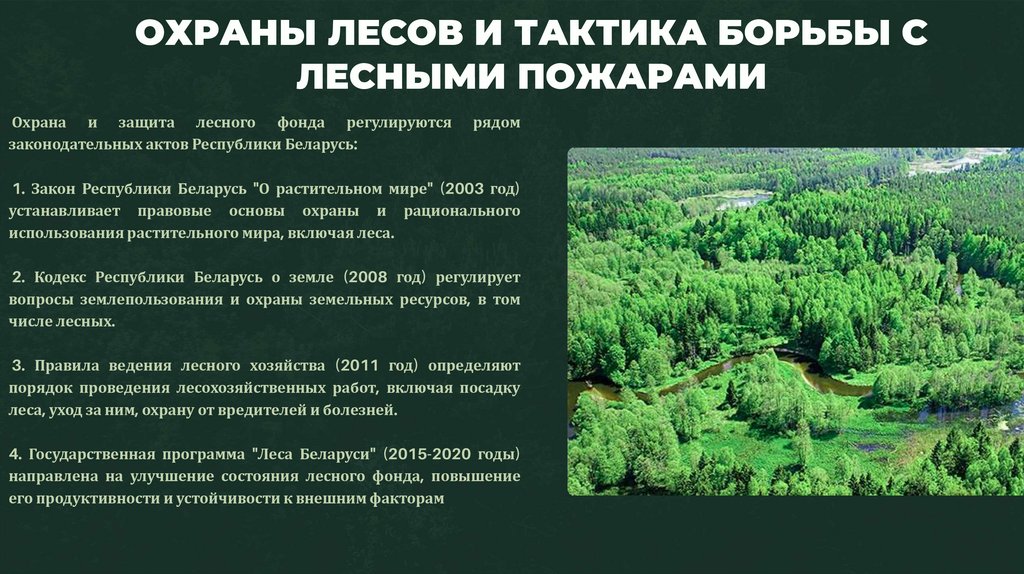 ОХРАНЫ ЛЕСОВ И ТАКТИКА БОРЬБЫ С ЛЕСНЫМИ ПОЖАРАМИ

Охрана и защита лесного фонда регулируются рядом законодательных актов Республики Беларусь:

1. Закон Республики Беларусь "О растительном мире" (2003 год) устанавливает правовые основы охраны и рационального использования растительного мира, включая леса.

2. Кодекс Республики Беларусь о земле (2008 год) регулирует вопросы землепользования и охраны земельных ресурсов, в том числе лесных.

3. Правила ведения лесного хозяйства (2011 год) определяют порядок проведения лесохозяйственных работ, включая посадку леса, уход за ним, охрану от вредителей и болезней.

4. Государственная программа "Леса Беларуси" (2015-2020 годы) направлена на улучшение состояния лесного фонда, повышение его продуктивности и устойчивости к внешним факторам